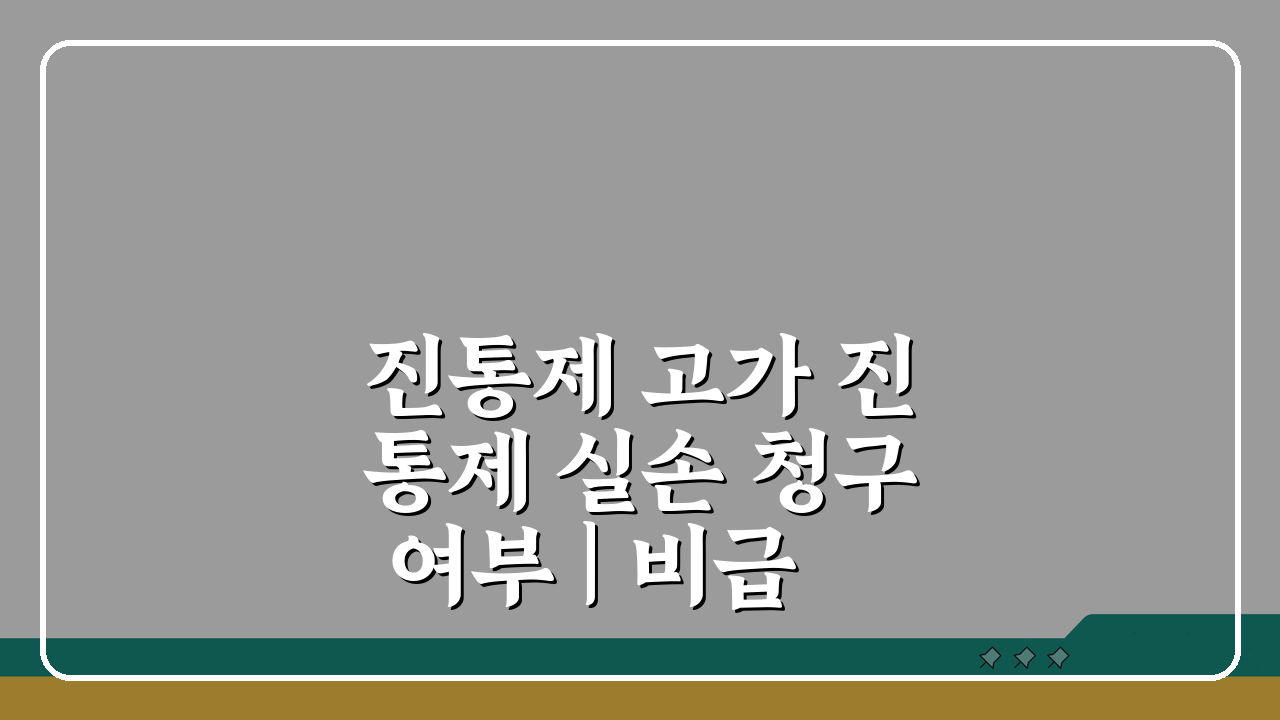 진통제 고가 진통제 실손 청구 여부 | 비급